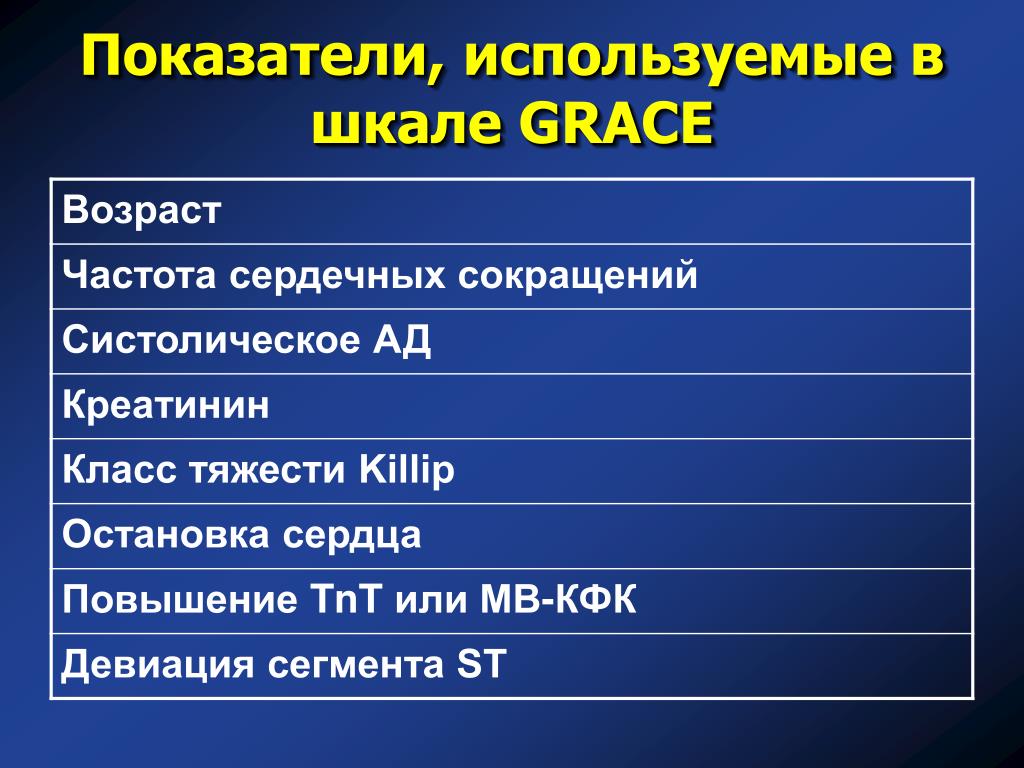 Показатели, используемые в шкале GRACE

| Возраст |
|---|
| Частота сердечных сокращений |
| Систолическое АД |
| Креатинин |
| Класс тяжести Killip |
| Остановка сердца |
| Повышение TnT или МВ-КФК |
| Девиация сегмента ST |